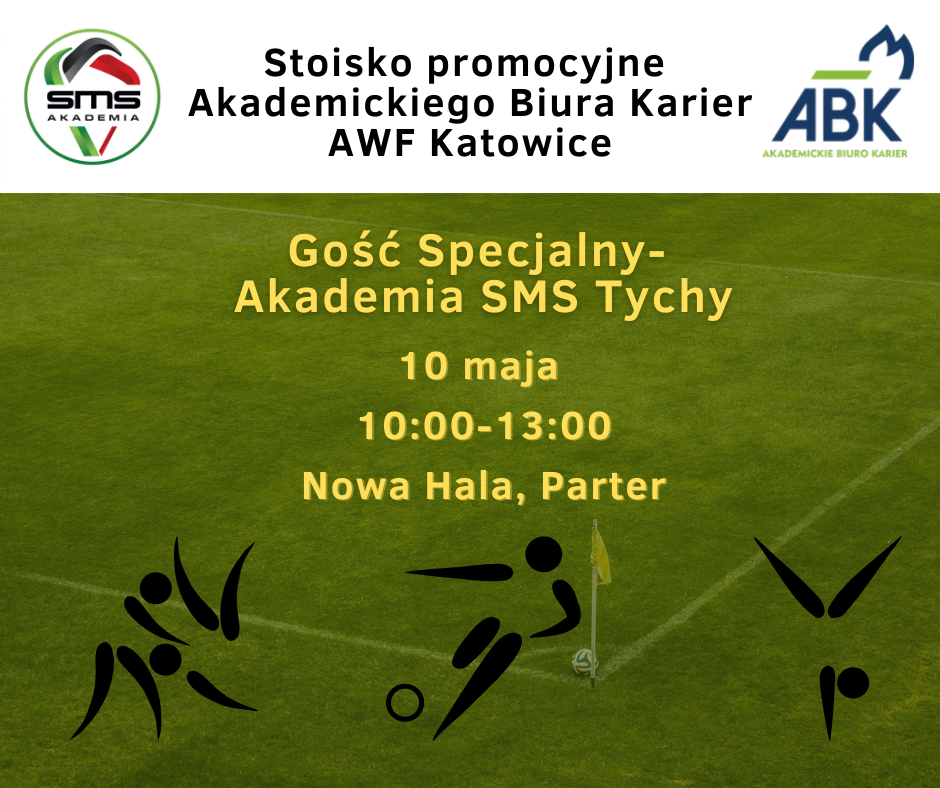 SMS AKADEMIA

Stoisko promocyjne Akademickiego Biura Karier AWF Katowice

ABK
AKADEMICKIE BIURO KARIER

Gość Specjalny- Akademia SMS Tychy

10 maja

10:00-13:00

Nowa Hala, Parter